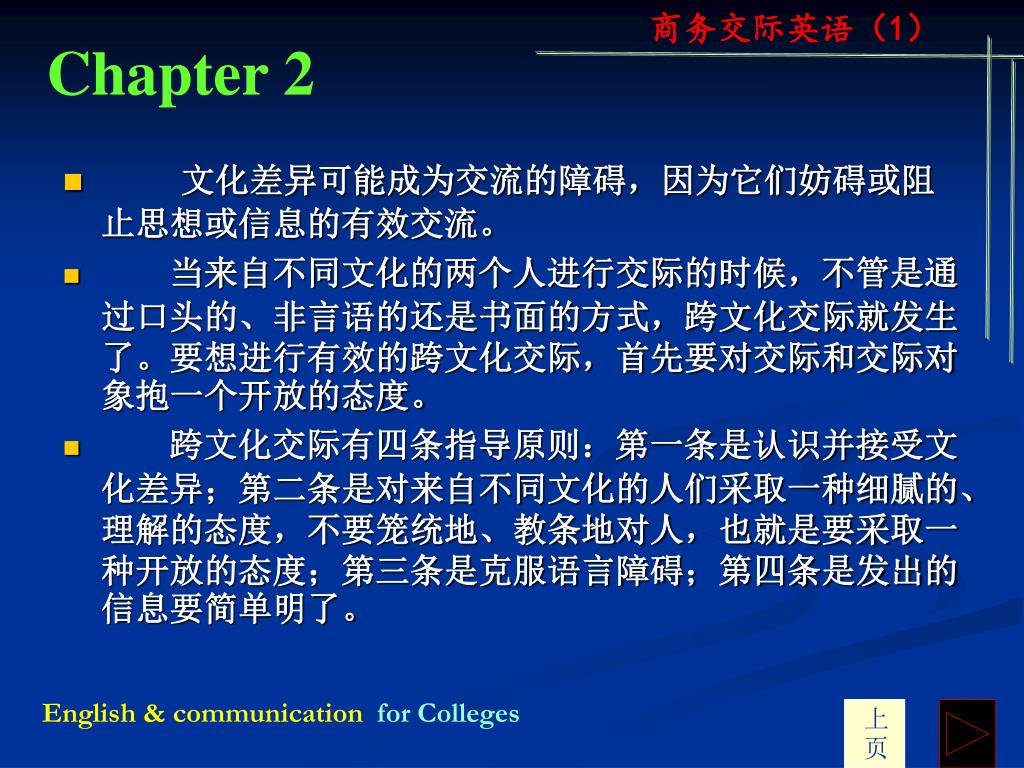 商务交际英语（1）

Chapter 2

文化差异可能成为交流的障碍，因为它们妨碍或阻止思想或信息的有效交流。

当来自不同文化的两个人进行交际的时候，不管是通过口头的、非言语的还是书面的方式，跨文化交际就发生了。要想进行有效的跨文化交际，首先要对交际和交际对象抱一个开放的态度。

跨文化交际有四条指导原则：第一条是认识并接受文化差异；第二条是对来自不同文化的人们采取一种细腻的、理解的态度，不要笼统地、教条地对人，也就是要采取一种开放的态度；第三条是克服语言障碍；第四条是发出的信息要简单明了。

English & communication for Colleges

上页